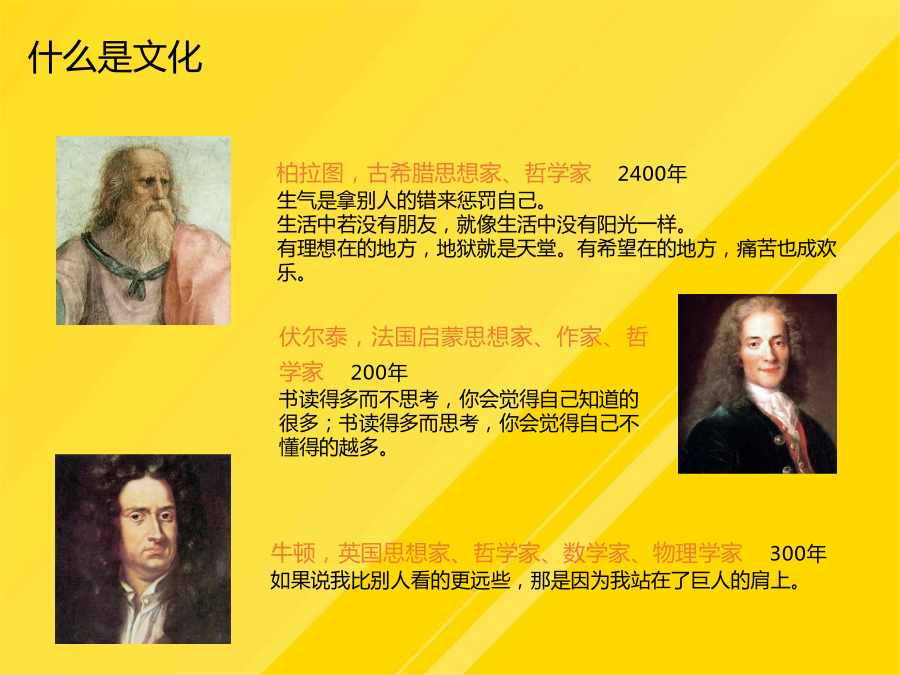 什么是文化

柏拉图，古希腊思想家、哲学家　2400年
生气是拿别人的错来惩罚自己。
生活中若没有朋友，就像生活中没有阳光一样。
有理想在的地方，地狱就是天堂。有希望在的地方，痛苦也成欢乐。

伏尔泰，法国启蒙思想家、作家、哲学家　200年
书读得多而不思考，你会觉得自己知道的很多；书读得多而思考，你会觉得自己不懂得的越多。

牛顿，英国思想家、哲学家、数学家、物理学家　300年
如果说我比别人看的更远些，那是因为我站在了巨人的肩上。